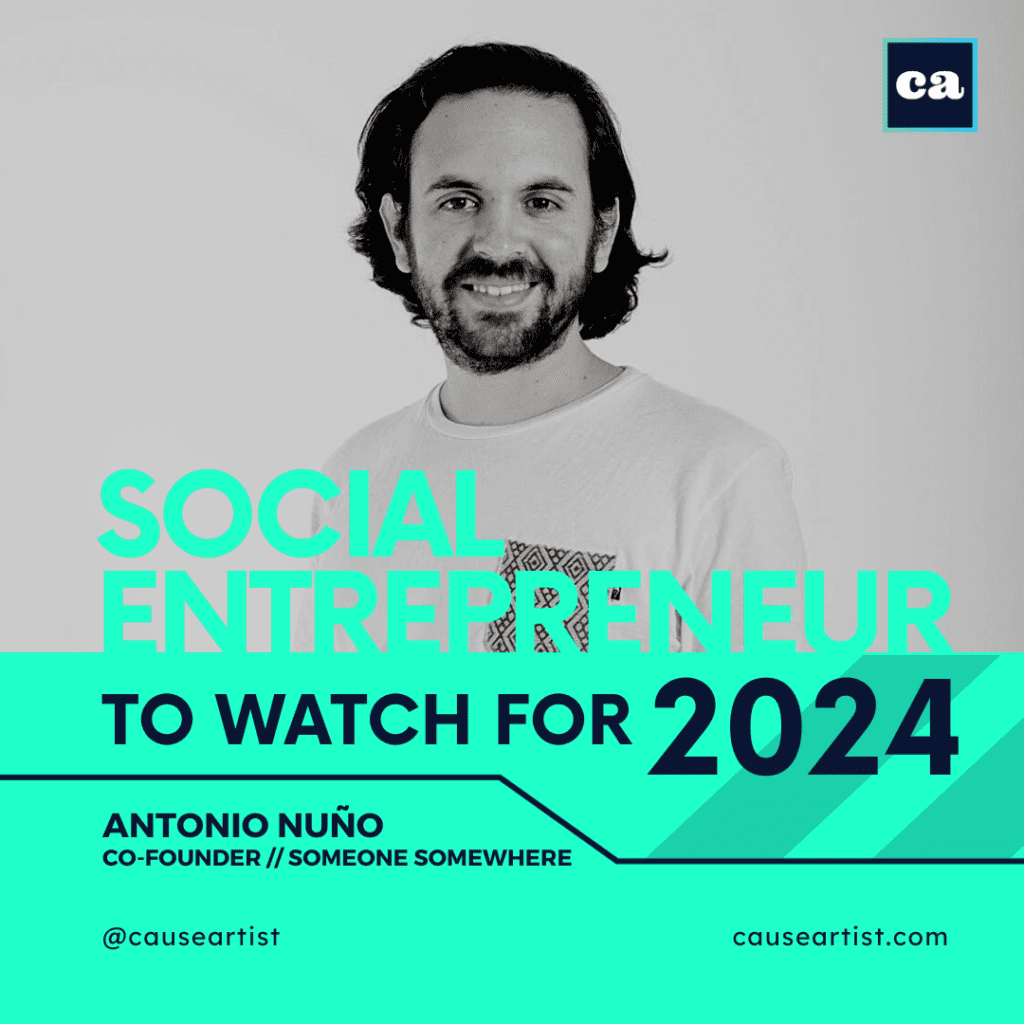 ca

SOCIAL ENTREPRENEUR
TO WATCH FOR 2024

ANTONIO NUÑO
CO-FOUNDER // SOMEONE SOMEWHERE

@causeartist

causeartist.com